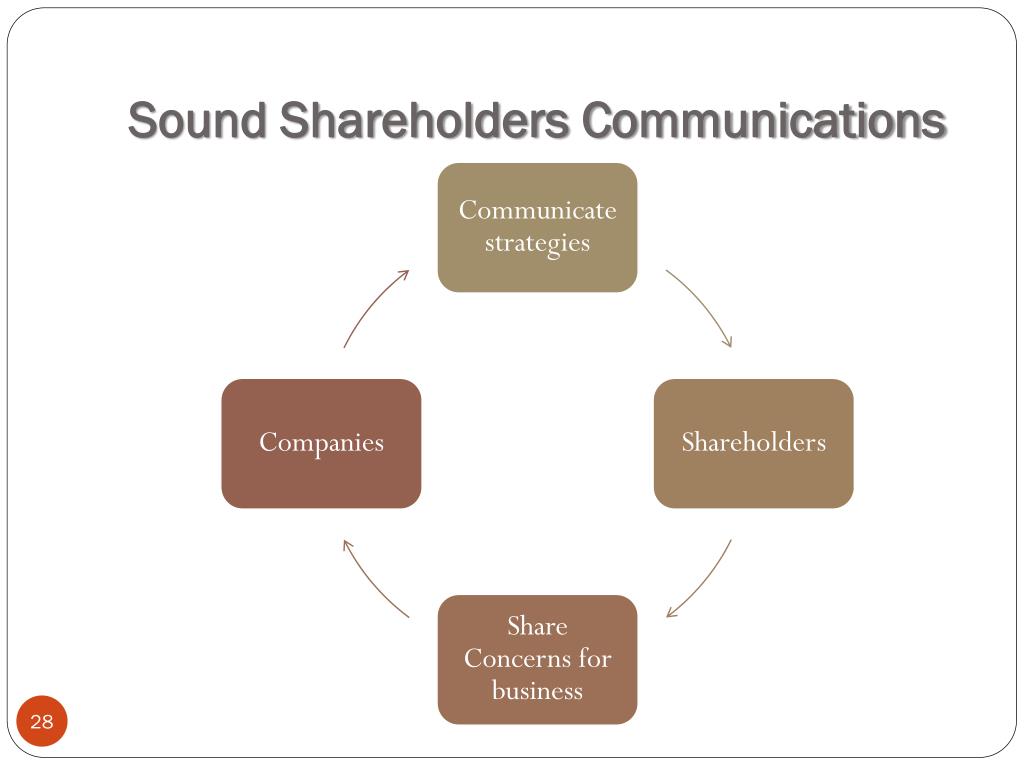 Sound Shareholders Communications

Communicate strategies

Shareholders

Share Concerns for business

Companies

28